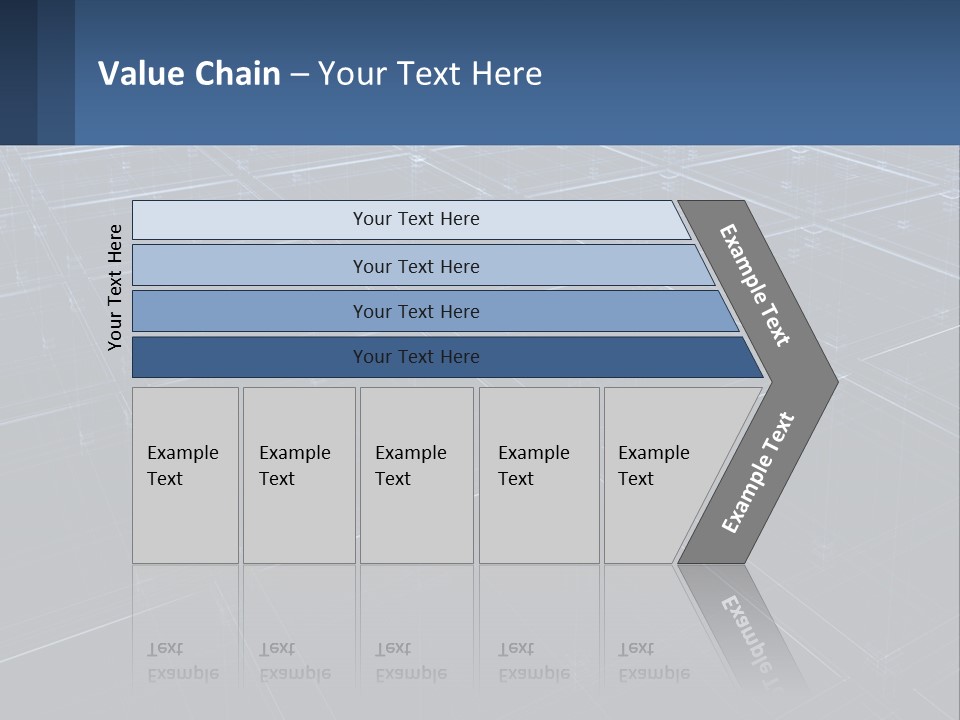 Value Chain – Your Text Here

Your Text Here

Your Text Here

Your Text Here

Your Text Here

Your Text Here

Example Text

Example Text

Example Text

Example Text

Example Text

Example Text

Example Text